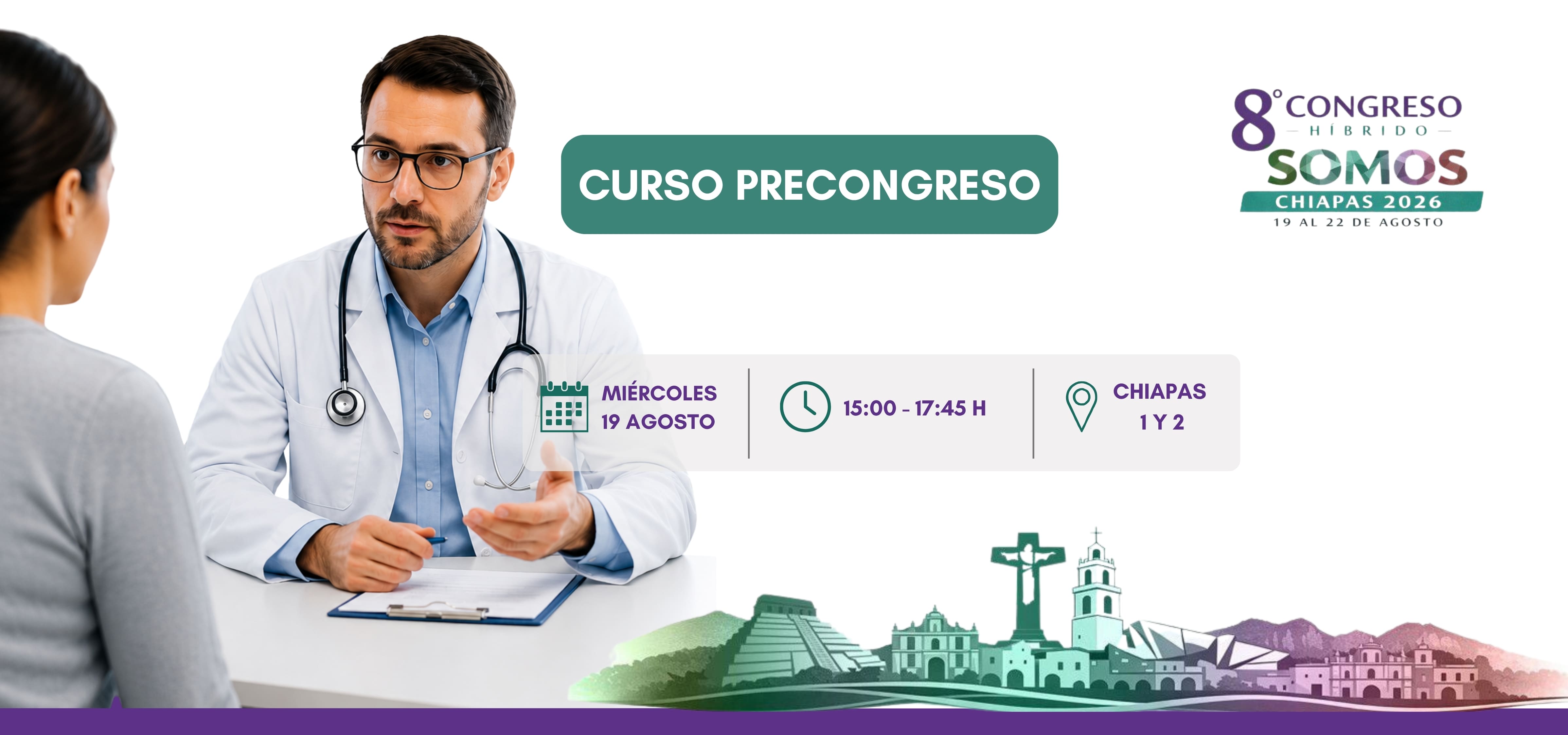 CURSO PRECONGRESO

8° CONGRESO
HÍBRIDO
SOMOS
CHIAPAS 2026
19 AL 22 DE AGOSTO

MIÉRCOLES
19 AGOSTO

15:00 - 17:45 H

CHIAPAS
1 Y 2